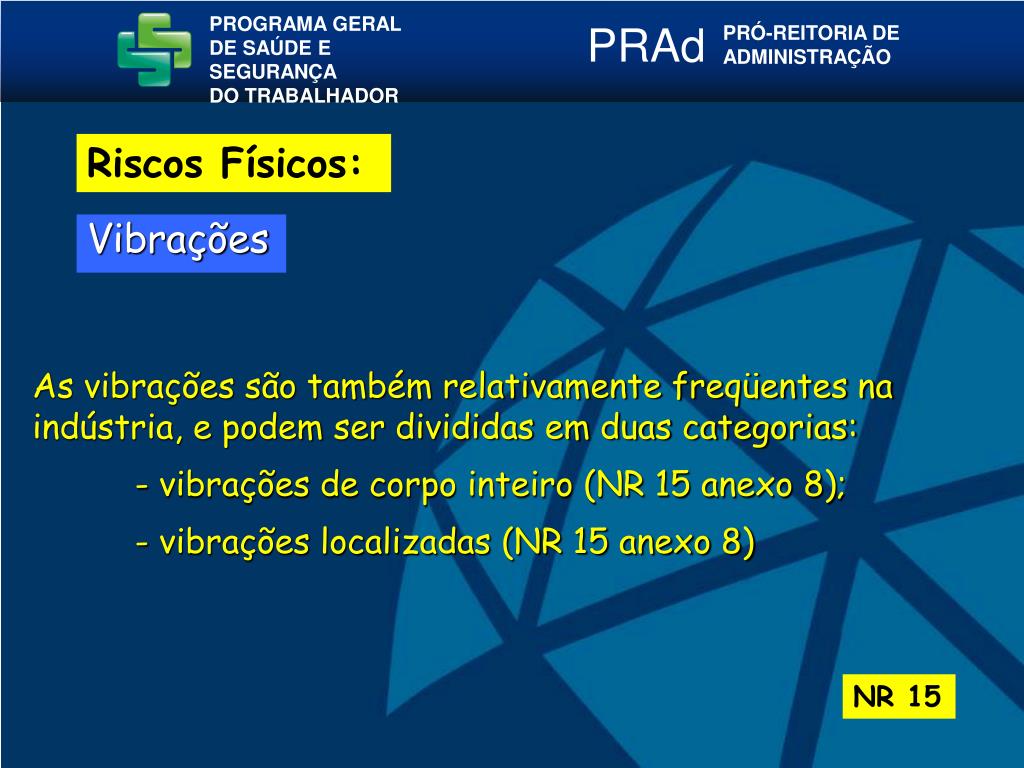 PROGRAMA GERAL DE SAÚDE E SEGURANÇA DO TRABALHADOR

PRAd PRÓ-REITORIA DE ADMINISTRAÇÃO

Riscos Físicos:

Vibrações

As vibrações são também relativamente freqüentes na indústria, e podem ser divididas em duas categorias:

- vibrações de corpo inteiro (NR 15 anexo 8);

- vibrações localizadas (NR 15 anexo 8)

NR 15